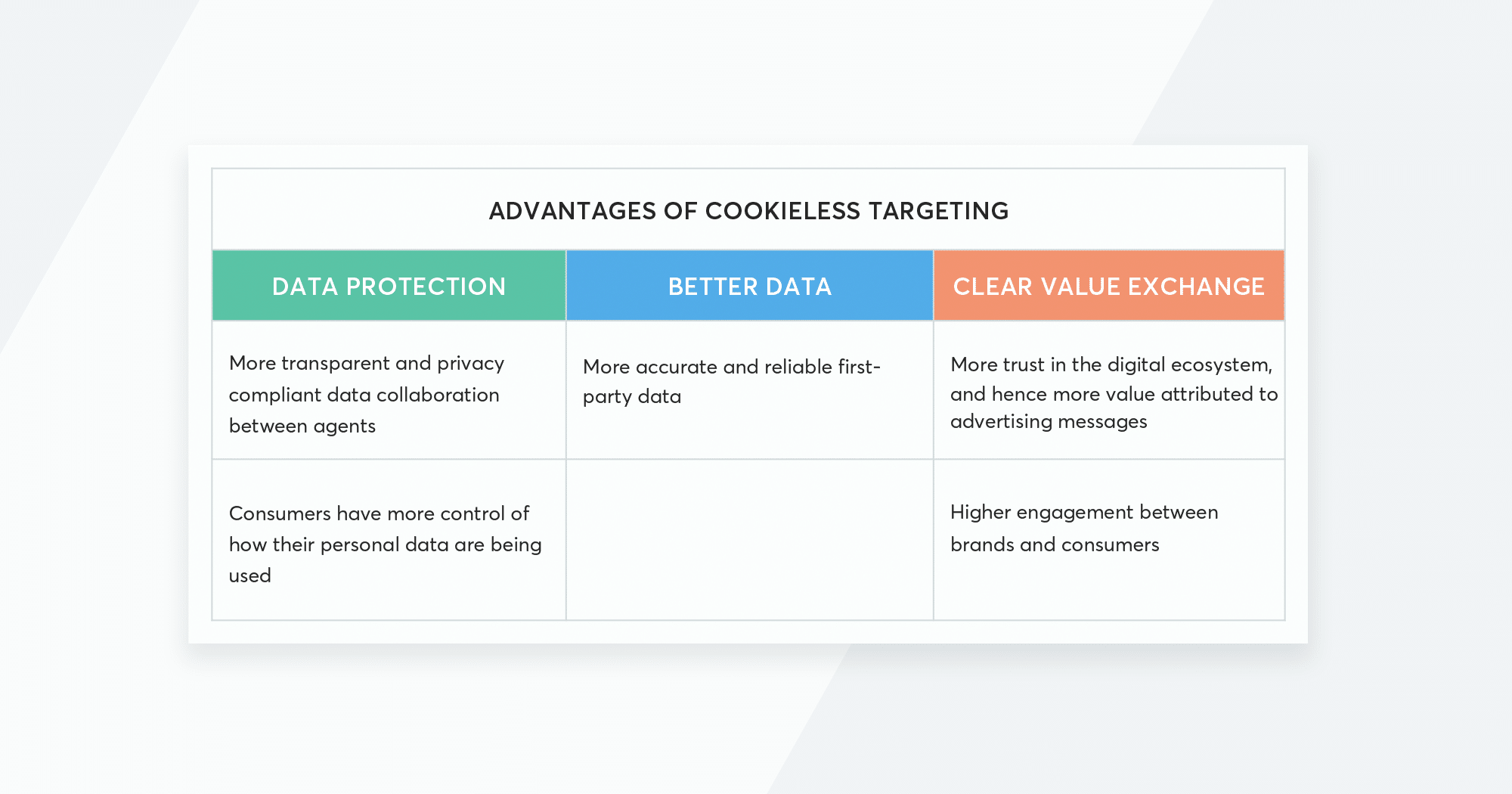 ADVANTAGES OF COOKIELESS TARGETING

| DATA PROTECTION | BETTER DATA | CLEAR VALUE EXCHANGE |
|---|---|---|
| More transparent and privacy compliant data collaboration between agents | More accurate and reliable first-party data | More trust in the digital ecosystem, and hence more value attributed to advertising messages |
| Consumers have more control of how their personal data are being used | | Higher engagement between brands and consumers |